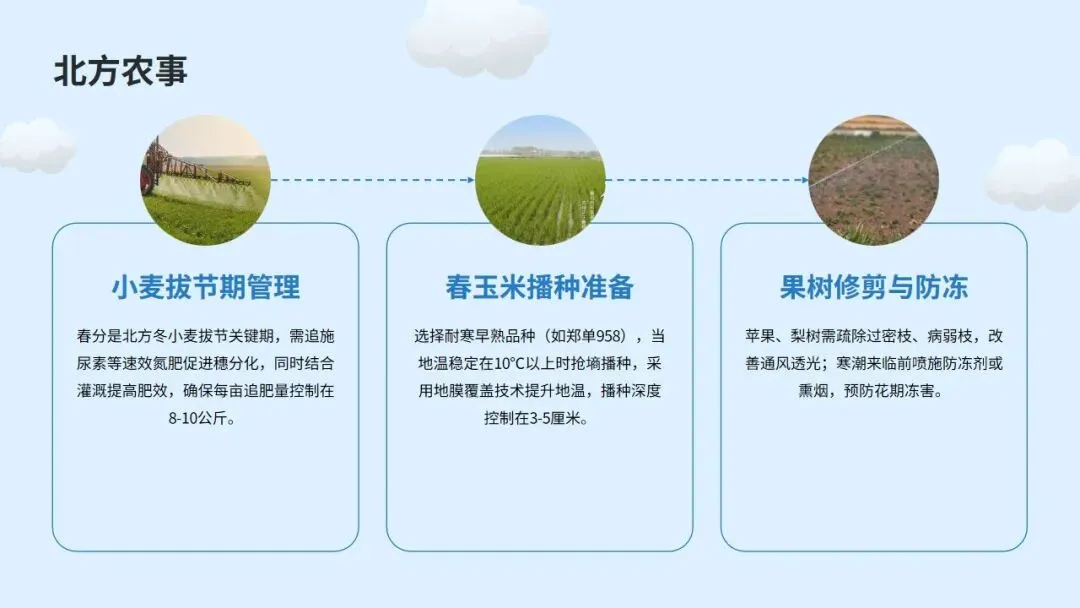 北方农事

小麦拔节期管理

春分是北方冬小麦拔节关键期，需追施尿素等速效氮肥促进穗分化，同时结合灌溉提高肥效，确保每亩追肥量控制在8-10公斤。

春玉米播种准备

选择耐寒早熟品种（如郑单958），当地温稳定在10°C以上时抢墒播种，采用地膜覆盖技术提升地温，播种深度控制在3-5厘米。

果树修剪与防冻

苹果、梨树需疏除过密枝、病弱枝，改善通风透光；寒潮来临前喷施防冻剂或熏烟，预防花期冻害。